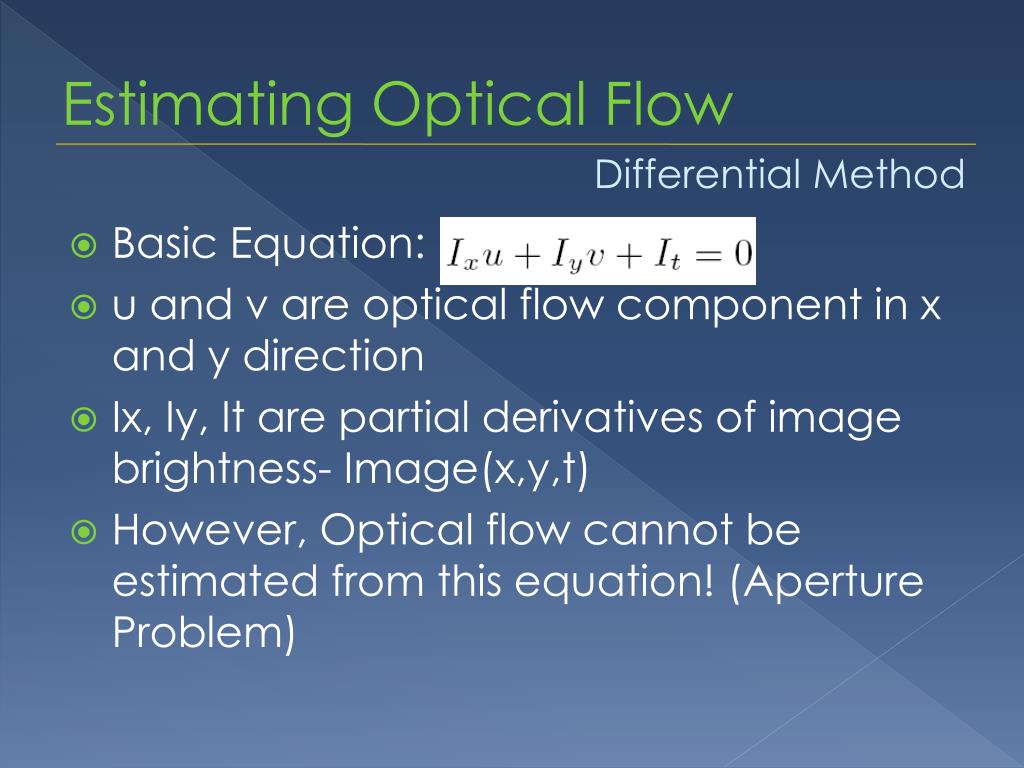 Estimating Optical Flow

Differential Method

Basic Equation: $I_x u + I_y v + I_t = 0$

u and v are optical flow component in x and y direction

Ix, Iy, It are partial derivatives of image brightness- Image(x,y,t)

However, Optical flow cannot be estimated from this equation! (Aperture Problem)